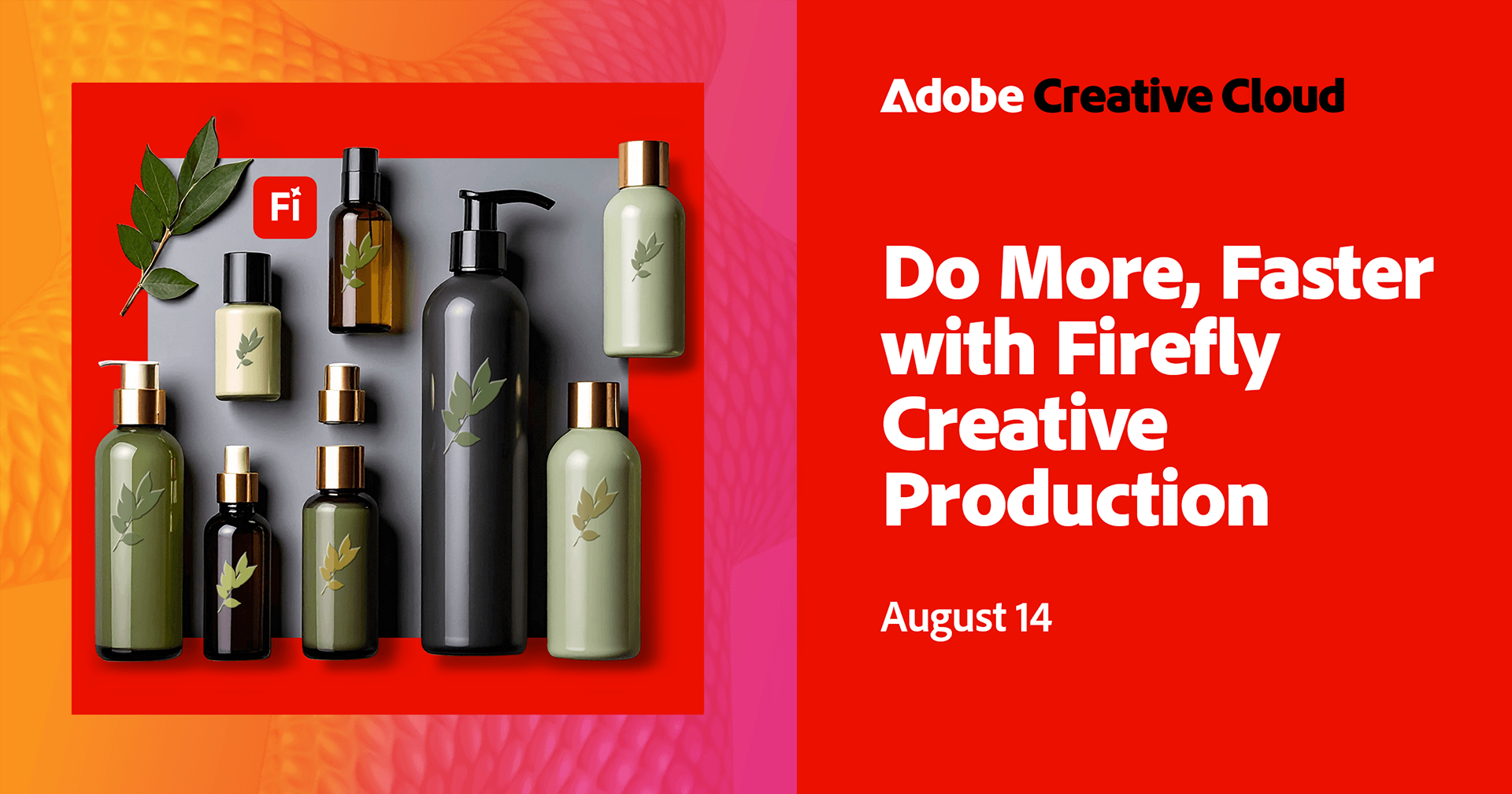 Fi

Adobe Creative Cloud

Do More, Faster with Firefly Creative Production

August 14